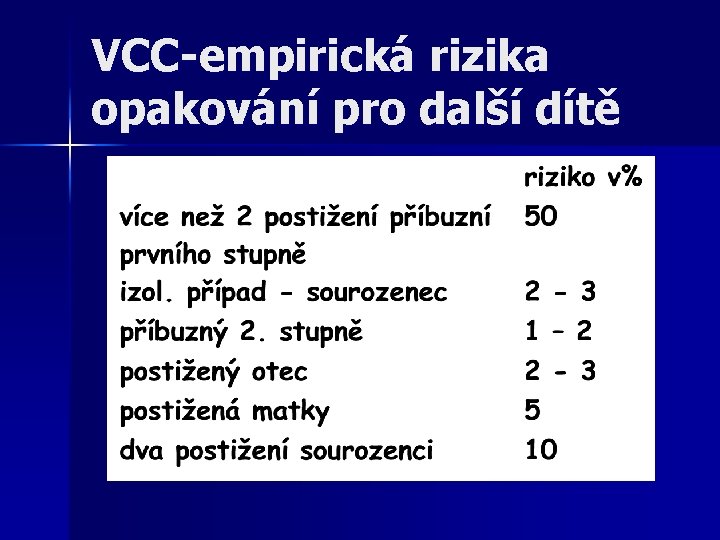 VCC-empirická rizika opakování pro další dítě

|  | riziko v% |
|---|---|
| více než 2 postižení příbuzní prvního stupně | 50 |
| izol. případ - sourozenec | 2 - 3 |
| příbuzný 2. stupně | 1 – 2 |
| postižený otec | 2 - 3 |
| postižená matky | 5 |
| dva postižení sourozenci | 10 |